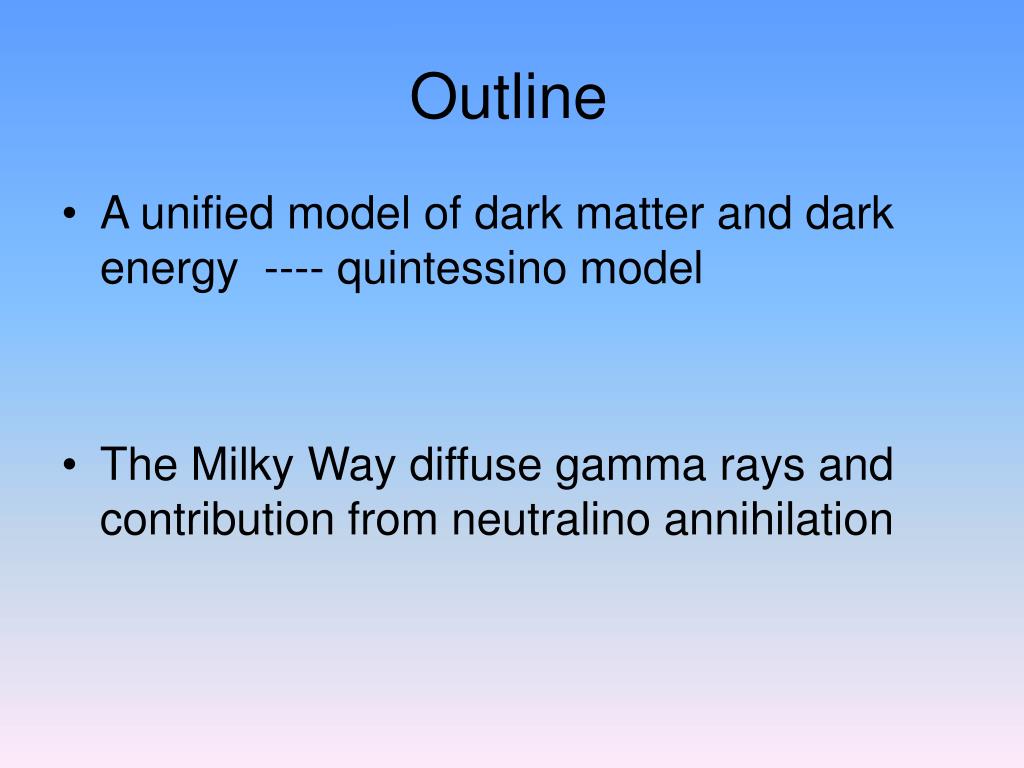 Outline

• A unified model of dark matter and dark energy ---- quintessino model

• The Milky Way diffuse gamma rays and contribution from neutralino annihilation